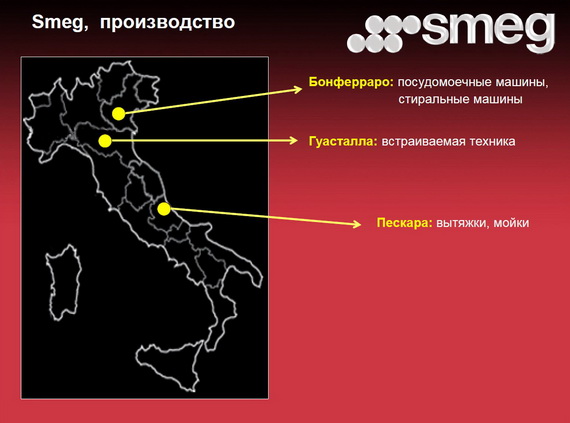 Smeg, производство

smeg

Бонферраро: посудомоечные машины, стиральные машины

Гуасталла: встраиваемая техника

Пескара: вытяжки, мойки